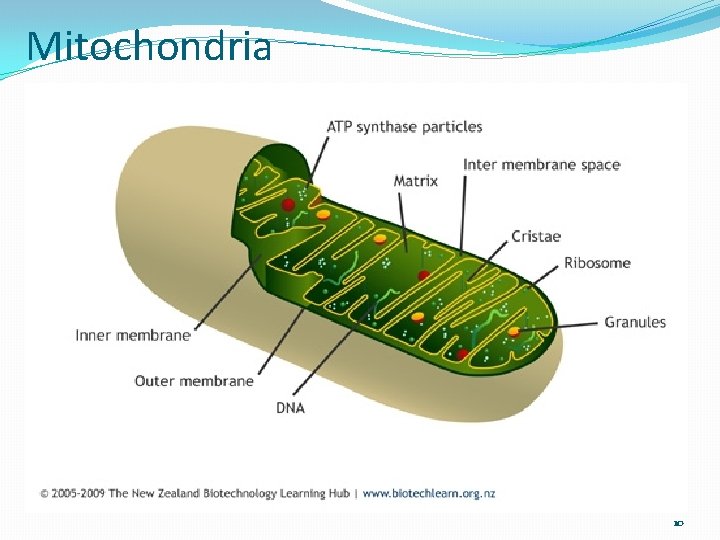 Mitochondria

ATP synthase particles
Inter membrane space
Matrix
Cristae
Ribosome
Granules
Inner membrane
Outer membrane
DNA

© 2005-2009 The New Zealand Biotechnology Learning Hub | www.biotechlearn.org.nz

10